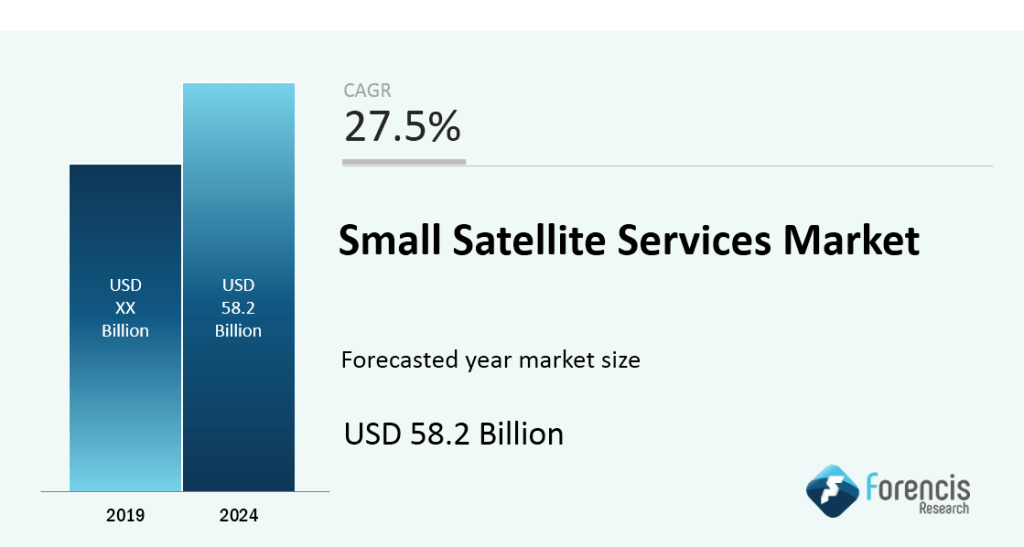 USD
XX
Billion

USD
58.2
Billion

2019
2024

CAGR
27.5%

Small Satellite Services Market

Forecasted year market size

USD 58.2 Billion

Forencis
Research